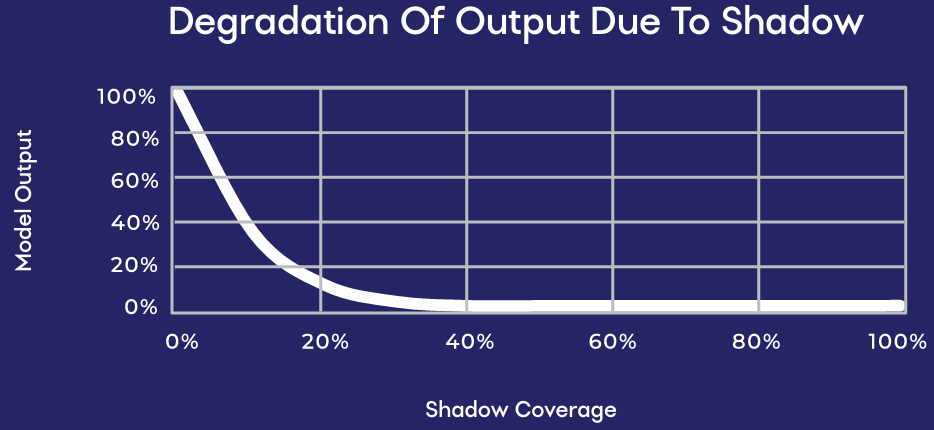 Degradation Of Output Due To Shadow

Model Output

100%
80%
60%
40%
20%
0%

0%
20%
40%
60%
80%
100%

Shadow Coverage